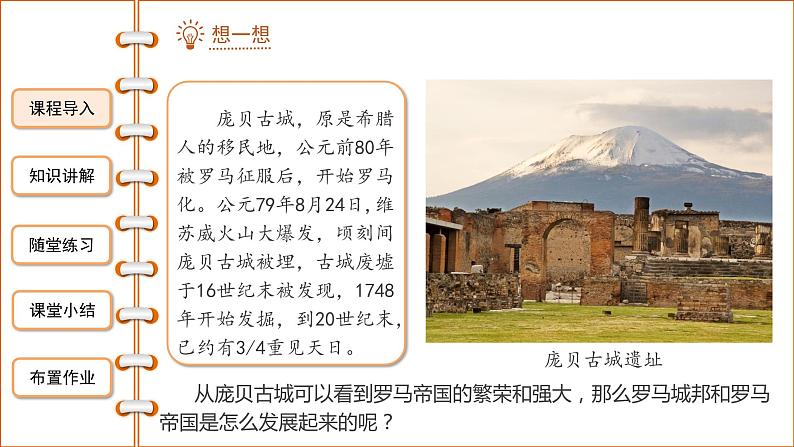 想一想

课程导入

知识讲解

随堂练习

课堂小结

布置作业

庞贝古城，原是希腊人的移民地，公元前80年被罗马征服后，开始罗马化。公元79年8月24日，维苏威火山大爆发，顷刻间庞贝古城被埋，古城废墟于16世纪末被发现，1748年开始发掘，到20世纪末，已约有3/4重见天日。

庞贝古城遗址

从庞贝古城可以看到罗马帝国的繁荣和强大，那么罗马城邦和罗马帝国是怎么发展起来的呢？